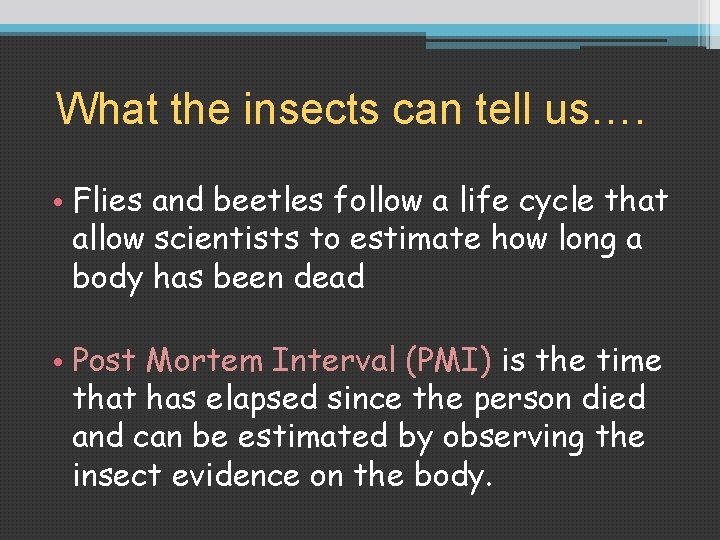 What the insects can tell us….

• Flies and beetles follow a life cycle that allow scientists to estimate how long a body has been dead

• Post Mortem Interval (PMI) is the time that has elapsed since the person died and can be estimated by observing the insect evidence on the body.